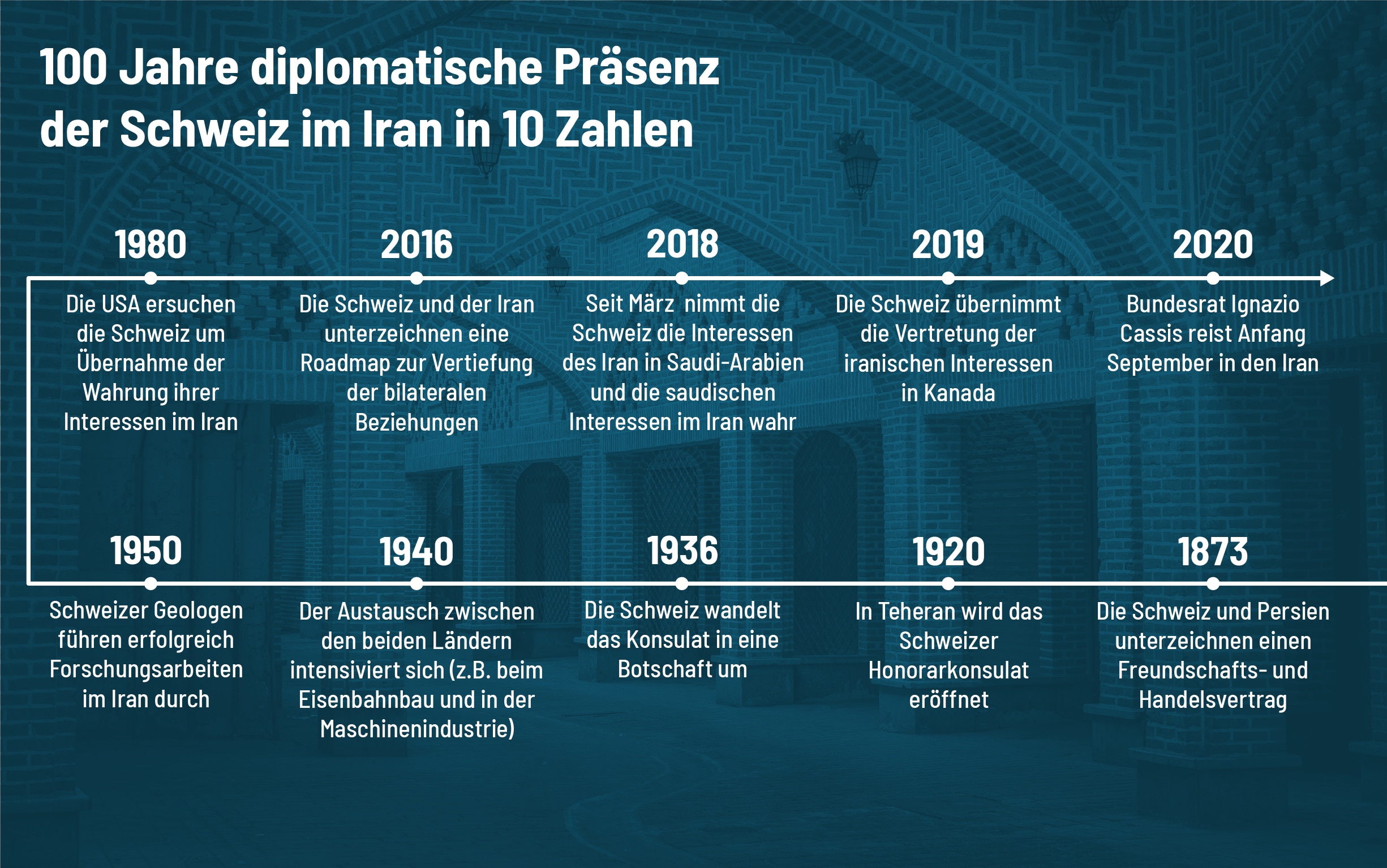 100 Jahre diplomatische Präsenz der Schweiz im Iran in 10 Zahlen

1980

Die USA ersuchen die Schweiz um Übernahme der Wahrung ihrer Interessen im Iran

2016

Die Schweiz und der Iran unterzeichnen eine Roadmap zur Vertiefung der bilateralen Beziehungen

2018

Seit März nimmt die Schweiz die Interessen des Iran in Saudi-Arabien und die saudischen Interessen im Iran wahr

2019

Die Schweiz übernimmt die Vertretung der iranischen Interessen in Kanada

2020

Bundesrat Ignazio Cassis reist Anfang September in den Iran

1950

Schweizer Geologen führen erfolgreich Forschungsarbeiten im Iran durch

1940

Der Austausch zwischen den beiden Ländern intensiviert sich (z.B. beim Eisenbahnbau und in der Maschinenindustrie)

1936

Die Schweiz wandelt das Konsulat in eine Botschaft um

1920

In Teheran wird das Schweizer Honorarkonsulat eröffnet

1873

Die Schweiz und Persien unterzeichnen einen Freundschafts- und Handelsvertrag